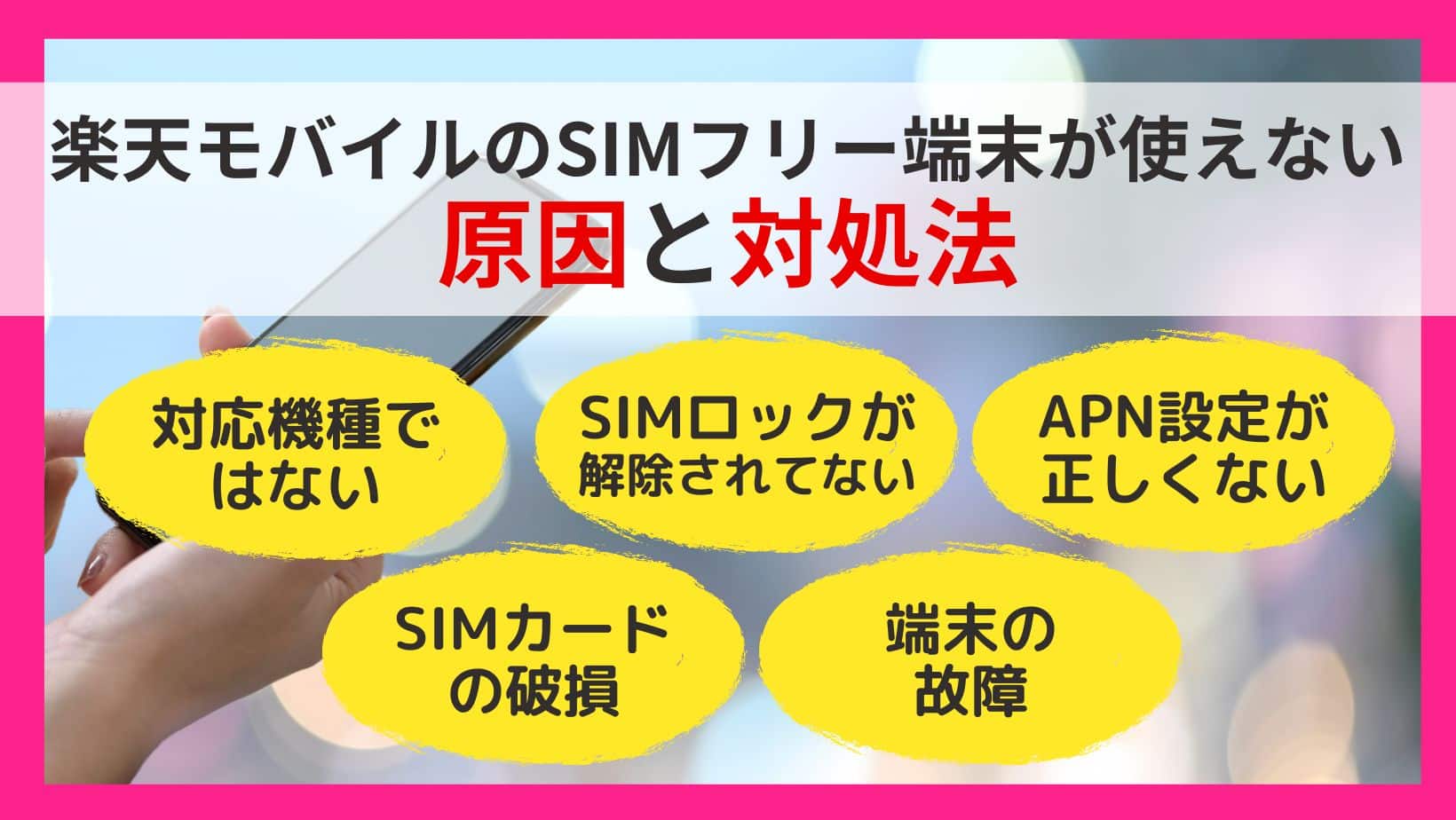 楽天モバイルのSIMフリー端末が使えない
原因と対処法

対応機種ではない

SIMロックが解除されてない

APN設定が正しくない

SIMカードの破損

端末の故障